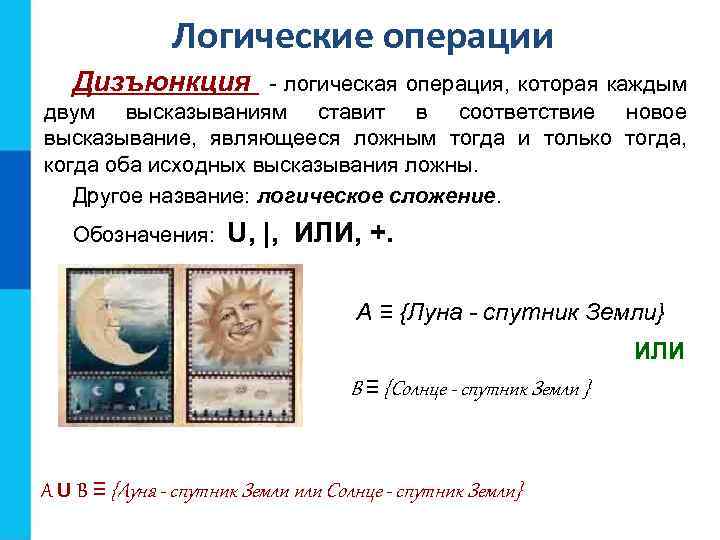 Логические операции

Дизъюнкция - логическая операция, которая каждым двум высказываниям ставит в соответствие новое высказывание, являющееся ложным тогда и только тогда, когда оба исходных высказывания ложны.

Другое название: логическое сложение.

Обозначения: U, |, ИЛИ, +.

A ≡ {Луна - спутник Земли}

ИЛИ

B ≡ {Солнце - спутник Земли }

A U B ≡ {Луна - спутник Земли или Солнце - спутник Земли}